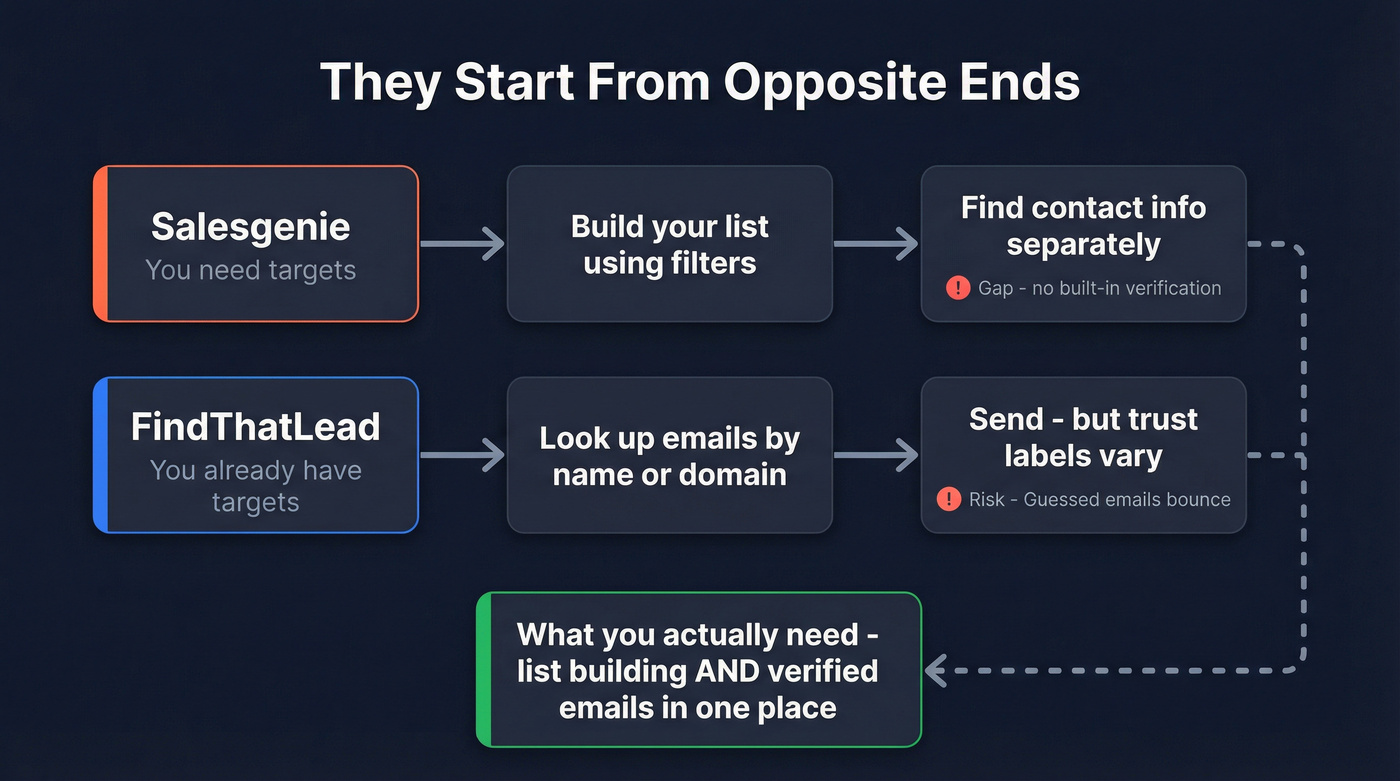 They Start From Opposite Ends

Salesgenie
You need targets

Build your list using filters

Find contact info separately
! Gap - no built-in verification

FindThatLead
You already have targets

Look up emails by name or domain

Send - but trust labels vary
! Risk - Guessed emails bounce

What you actually need - list building AND verified emails in one place